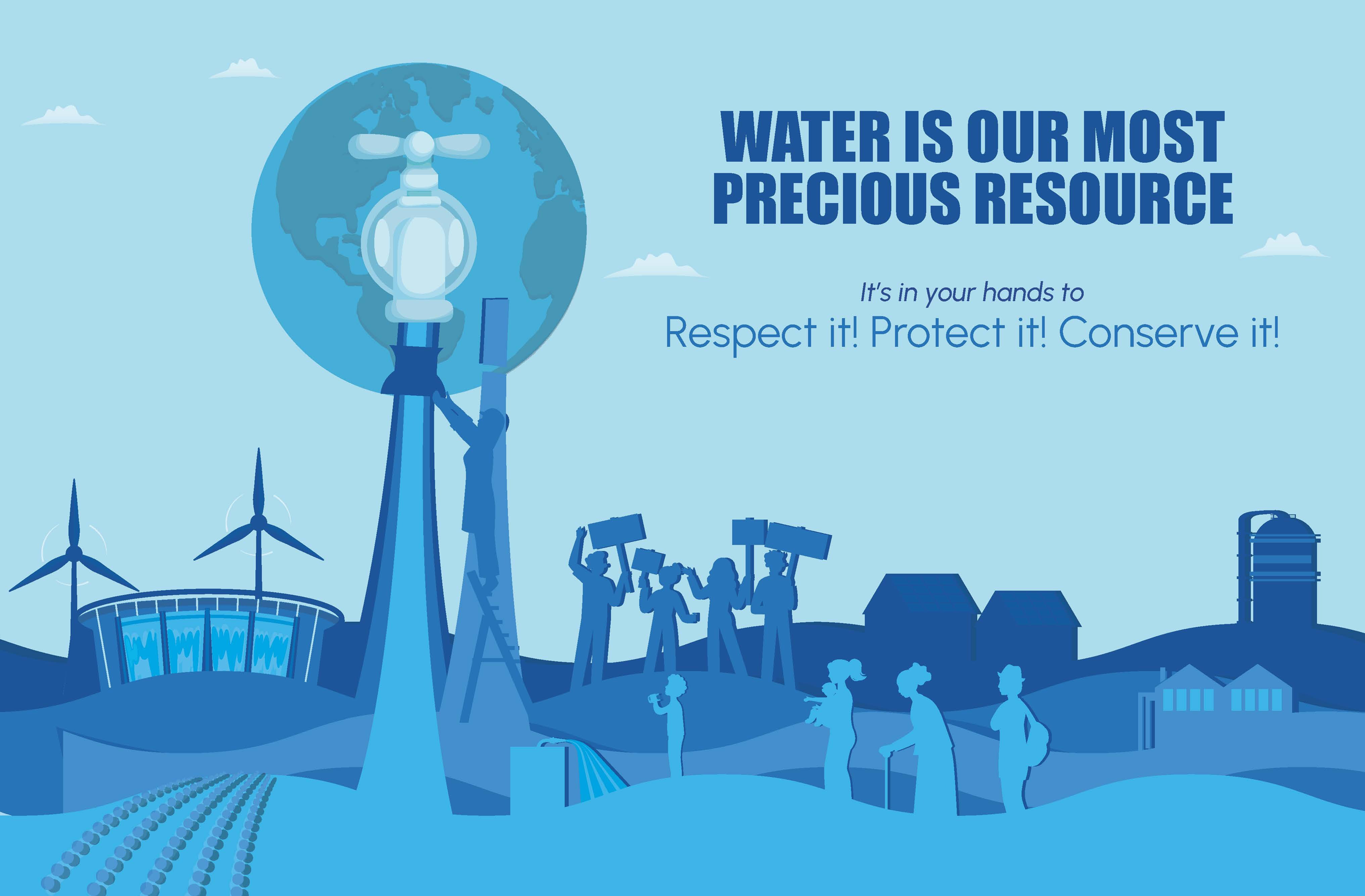 WATER IS OUR MOST PRECIOUS RESOURCE

It's in your hands to
Respect it! Protect it! Conserve it!